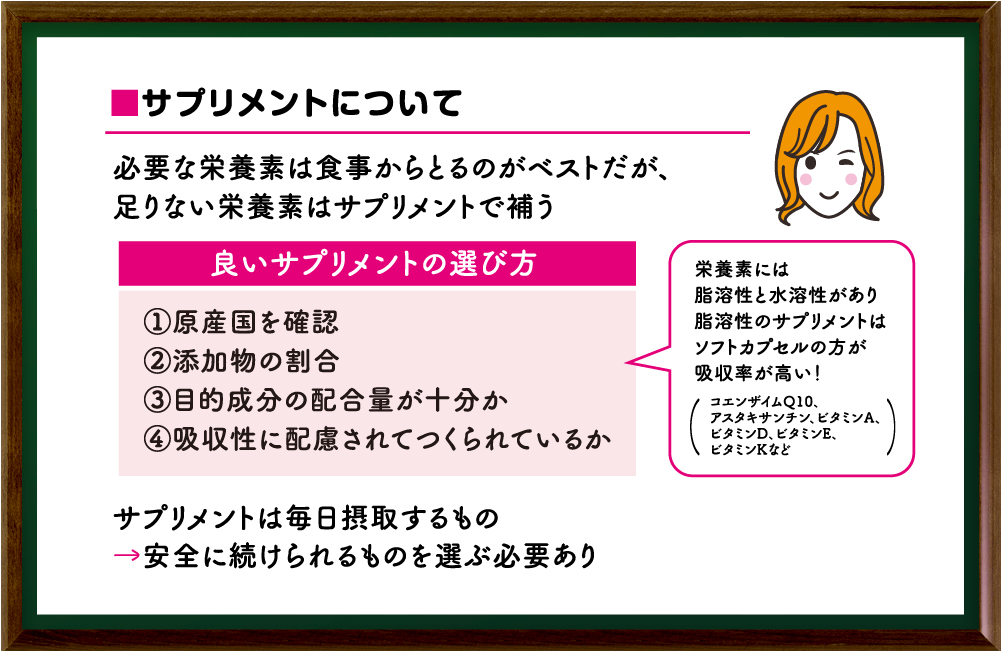 ■サプリメントについて

必要な栄養素は食事からとるのがベストだが、足りない栄養素はサプリメントで補う

良いサプリメントの選び方

①原産国を確認
②添加物の割合
③目的成分の配合量が十分か
④吸収性に配慮されてつくられているか

栄養素には脂溶性と水溶性があり脂溶性のサプリメントはソフトカプセルの方が吸収率が高い！

（コエンザイムQ10、アスタキサンチン、ビタミンA、ビタミンD、ビタミンE、ビタミンKなど）

サプリメントは毎日摂取するもの
→安全に続けられるものを選ぶ必要あり